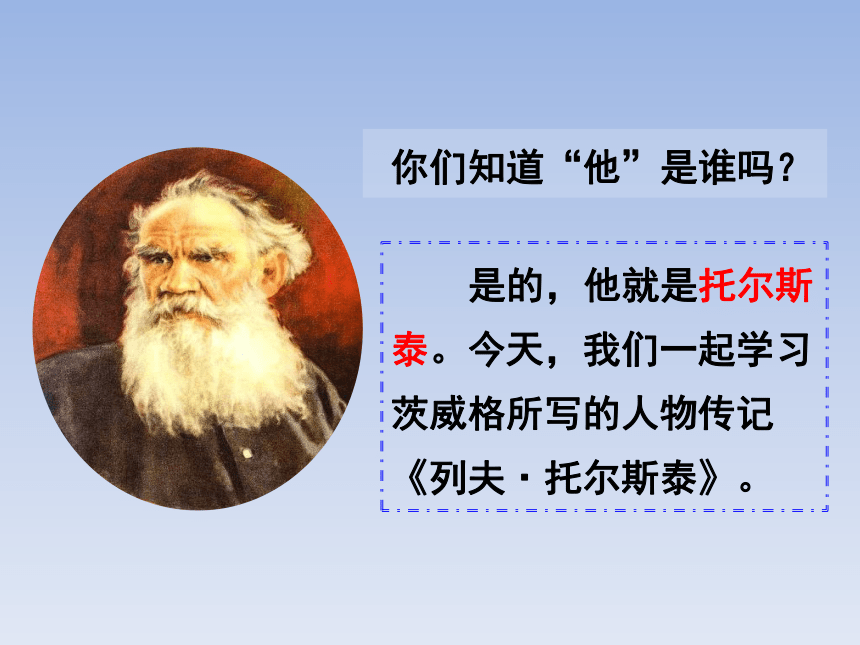 你们知道“他”是谁吗？

是的，他就是托尔斯泰。今天，我们一起学习茨威格所写的人物传记《列夫·托尔斯泰》。